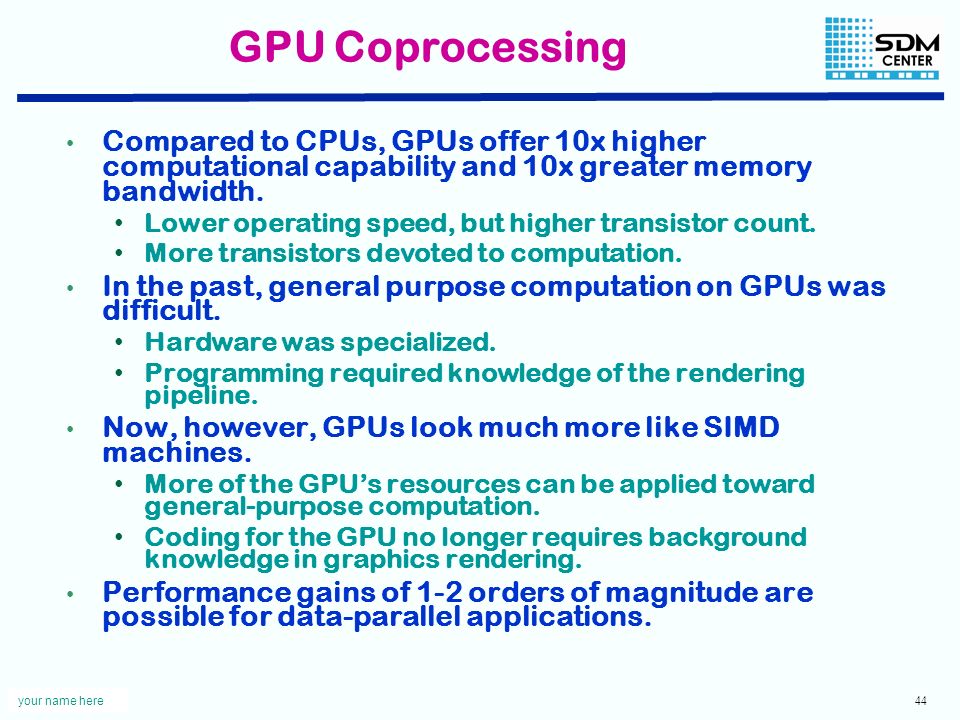 GPU Coprocessing

SDM CENTER

• Compared to CPUs, GPUs offer 10x higher computational capability and 10x greater memory bandwidth.
  • Lower operating speed, but higher transistor count.
  • More transistors devoted to computation.
• In the past, general purpose computation on GPUs was difficult.
  • Hardware was specialized.
  • Programming required knowledge of the rendering pipeline.
• Now, however, GPUs look much more like SIMD machines.
  • More of the GPU's resources can be applied toward general-purpose computation.
  • Coding for the GPU no longer requires background knowledge in graphics rendering.
• Performance gains of 1-2 orders of magnitude are possible for data-parallel applications.

your name here

44